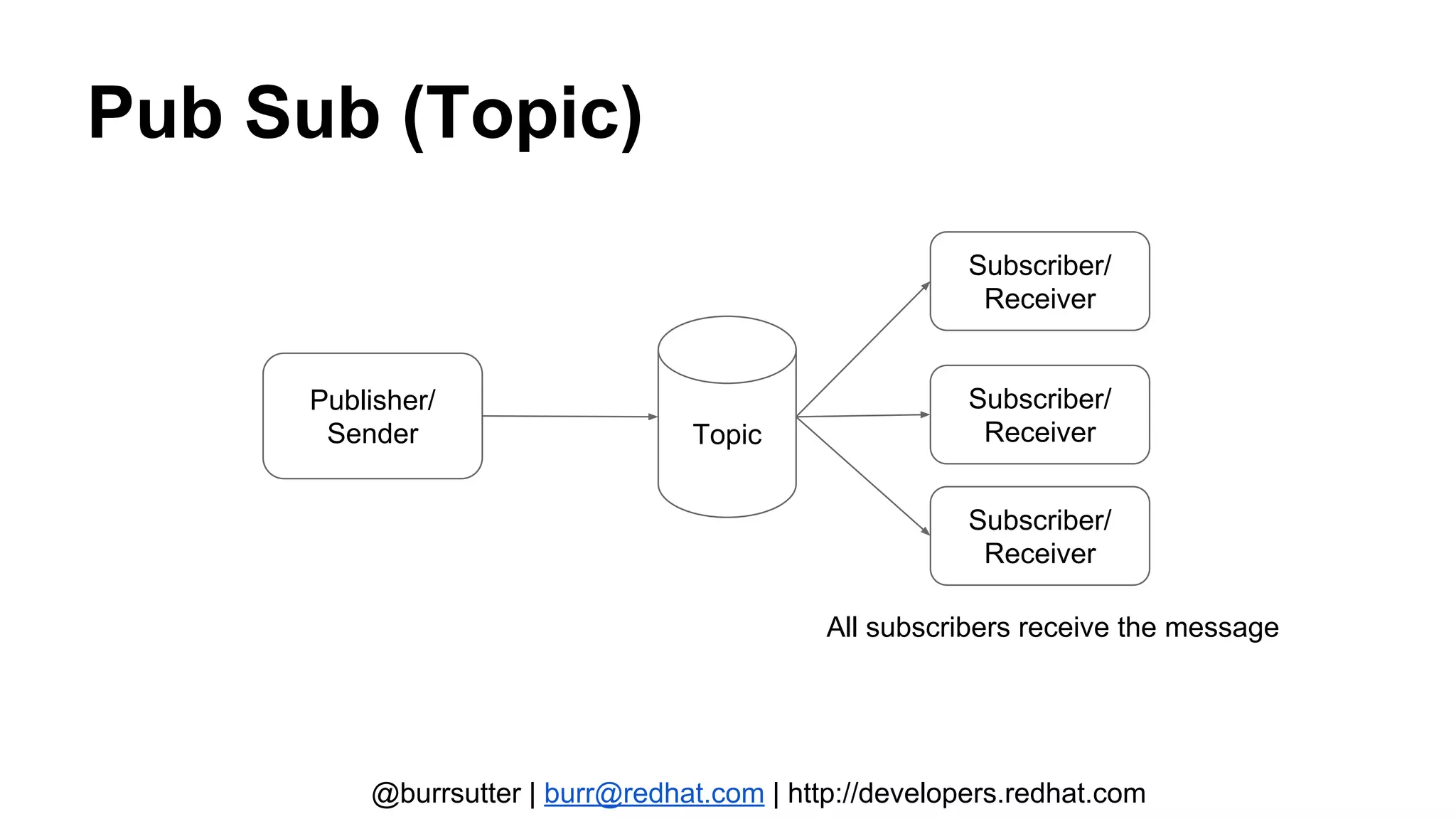 Pub Sub (Topic)

Publisher/
Sender

Topic

Subscriber/
Receiver

Subscriber/
Receiver

Subscriber/
Receiver

All subscribers receive the message

@burrsutter | burr@redhat.com | http://developers.redhat.com